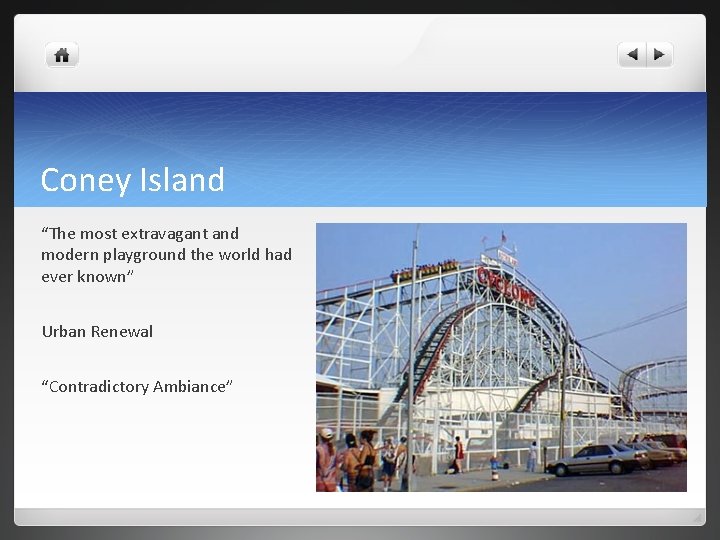 Coney Island

“The most extravagant and modern playground the world had ever known”

Urban Renewal

“Contradictory Ambiance”

CYCLONE